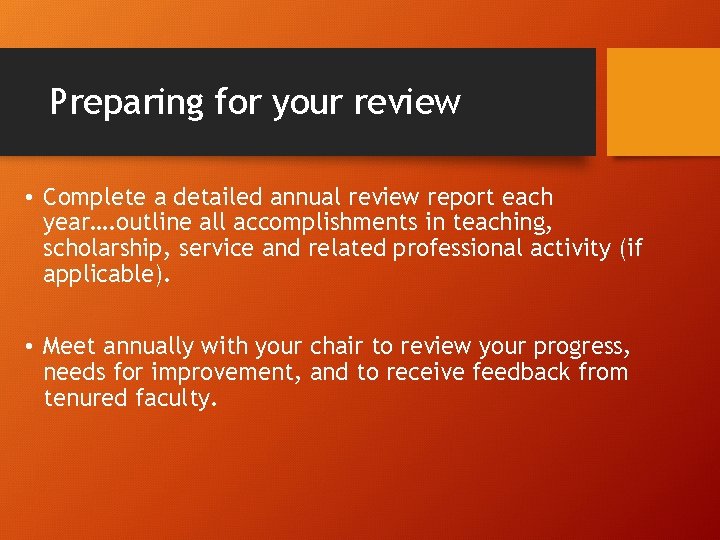 Preparing for your review

• Complete a detailed annual review report each year….outline all accomplishments in teaching, scholarship, service and related professional activity (if applicable).

• Meet annually with your chair to review your progress, needs for improvement, and to receive feedback from tenured faculty.